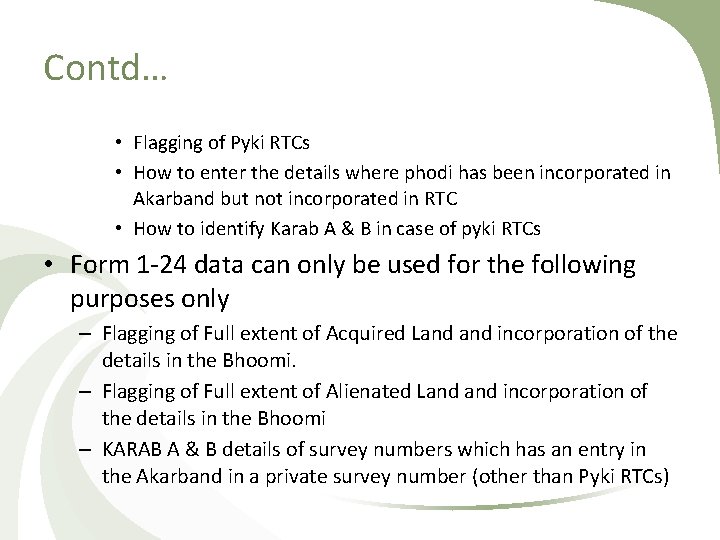 Contd…

• Flagging of Pyki RTCs
• How to enter the details where phodi has been incorporated in Akarband but not incorporated in RTC
• How to identify Karab A & B in case of pyki RTCs

• Form 1-24 data can only be used for the following purposes only
– Flagging of Full extent of Acquired Land and incorporation of the details in the Bhoomi.
– Flagging of Full extent of Alienated Land and incorporation of the details in the Bhoomi
– KARAB A & B details of survey numbers which has an entry in the Akarband in a private survey number (other than Pyki RTCs)